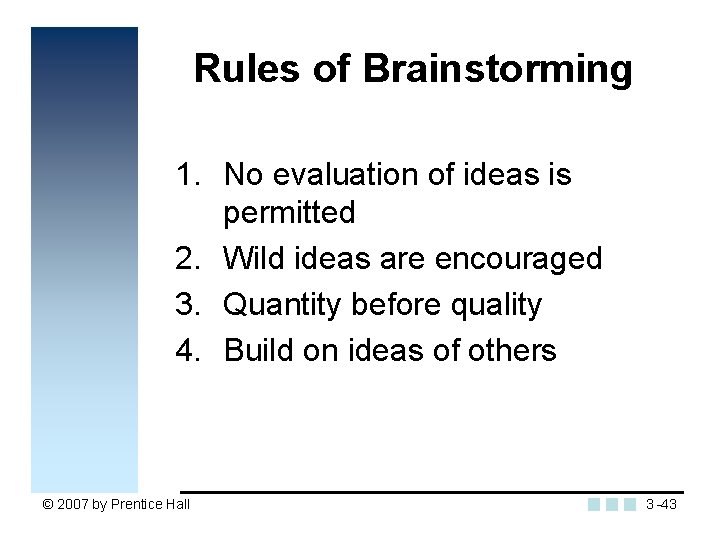 Rules of Brainstorming

1. No evaluation of ideas is permitted
2. Wild ideas are encouraged
3. Quantity before quality
4. Build on ideas of others

© 2007 by Prentice Hall

3-43